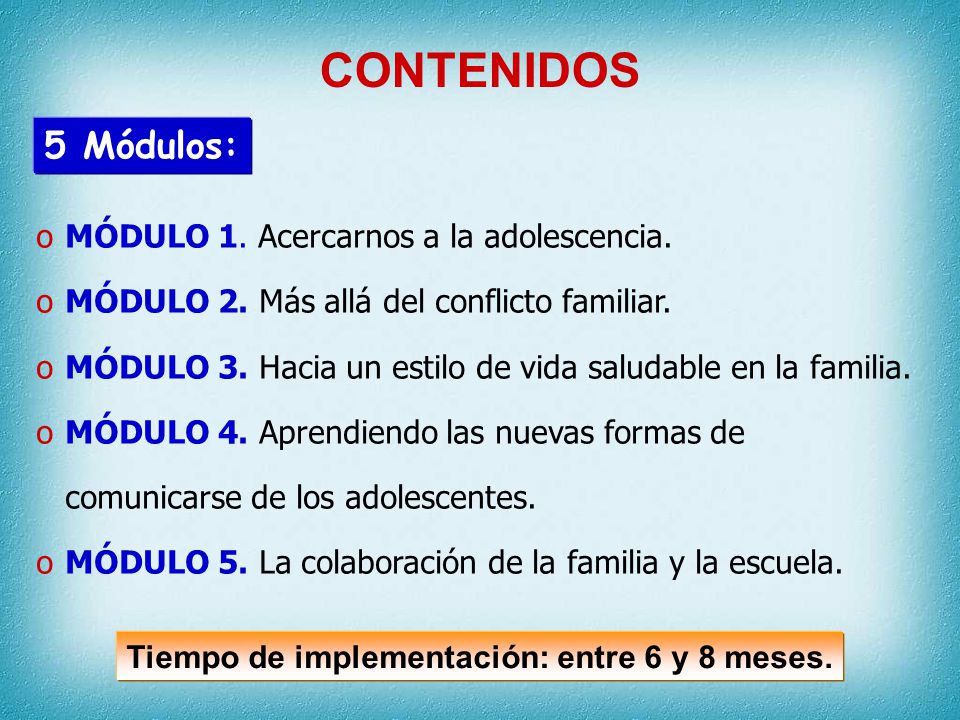 CONTENIDOS

5 Módulos:

o MÓDULO 1. Acercarnos a la adolescencia.

o MÓDULO 2. Más allá del conflicto familiar.

o MÓDULO 3. Hacia un estilo de vida saludable en la familia.

o MÓDULO 4. Aprendiendo las nuevas formas de comunicarse de los adolescentes.

o MÓDULO 5. La colaboración de la familia y la escuela.

Tiempo de implementación: entre 6 y 8 meses.